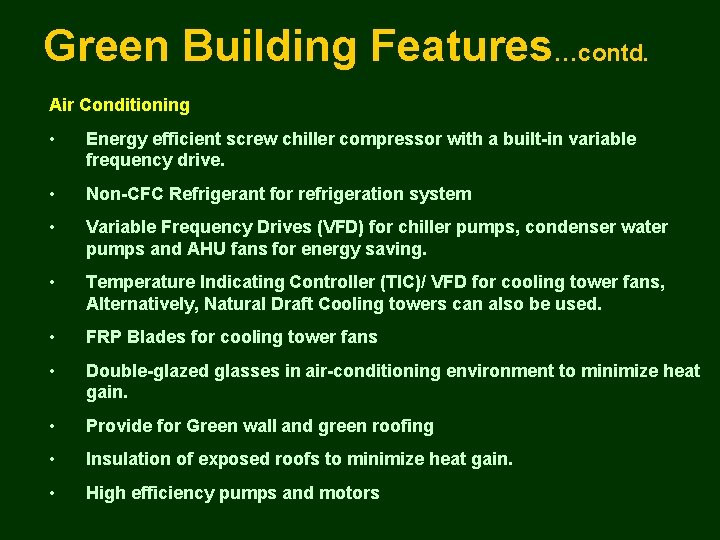 Green Building Features…contd.

Air Conditioning

• Energy efficient screw chiller compressor with a built-in variable frequency drive.

• Non-CFC Refrigerant for refrigeration system

• Variable Frequency Drives (VFD) for chiller pumps, condenser water pumps and AHU fans for energy saving.

• Temperature Indicating Controller (TIC)/ VFD for cooling tower fans, Alternatively, Natural Draft Cooling towers can also be used.

• FRP Blades for cooling tower fans

• Double-glazed glasses in air-conditioning environment to minimize heat gain.

• Provide for Green wall and green roofing

• Insulation of exposed roofs to minimize heat gain.

• High efficiency pumps and motors